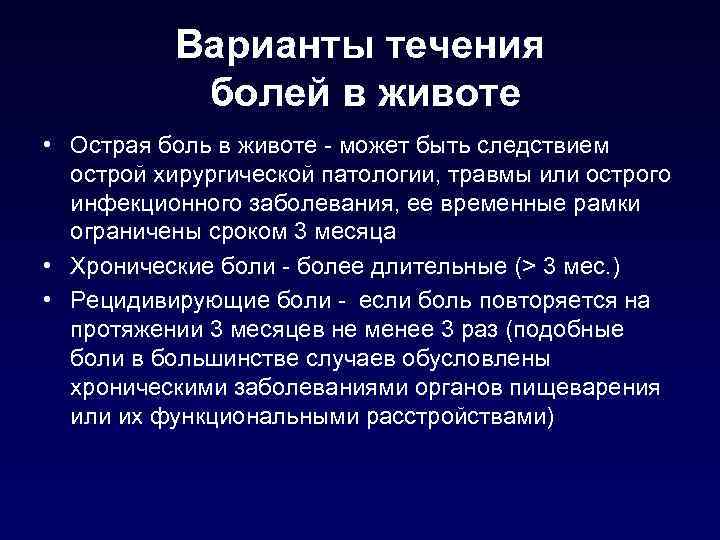 Варианты течения болей в животе

• Острая боль в животе - может быть следствием острой хирургической патологии, травмы или острого инфекционного заболевания, ее временные рамки ограничены сроком 3 месяца

• Хронические боли - более длительные (> 3 мес.)

• Рецидивирующие боли - если боль повторяется на протяжении 3 месяцев не менее 3 раз (подобные боли в большинстве случаев обусловлены хроническими заболеваниями органов пищеварения или их функциональными расстройствами)